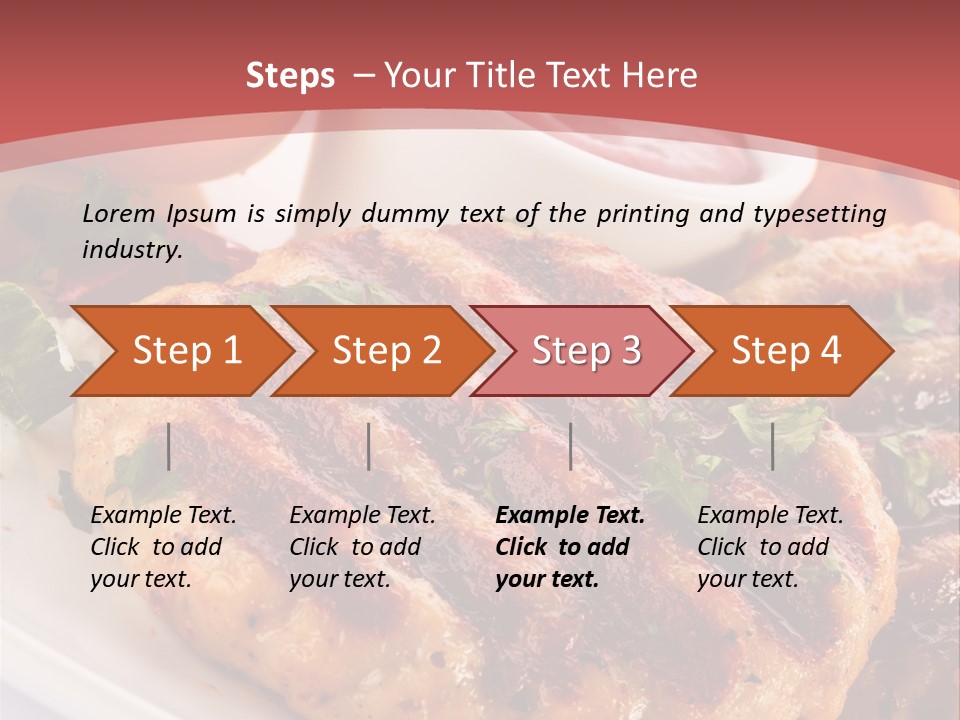 Steps – Your Title Text Here

Lorem Ipsum is simply dummy text of the printing and typesetting industry.

Step 1

Step 2

Step 3

Step 4

Example Text. Click to add your text.

Example Text. Click to add your text.

Example Text. Click to add your text.

Example Text. Click to add your text.